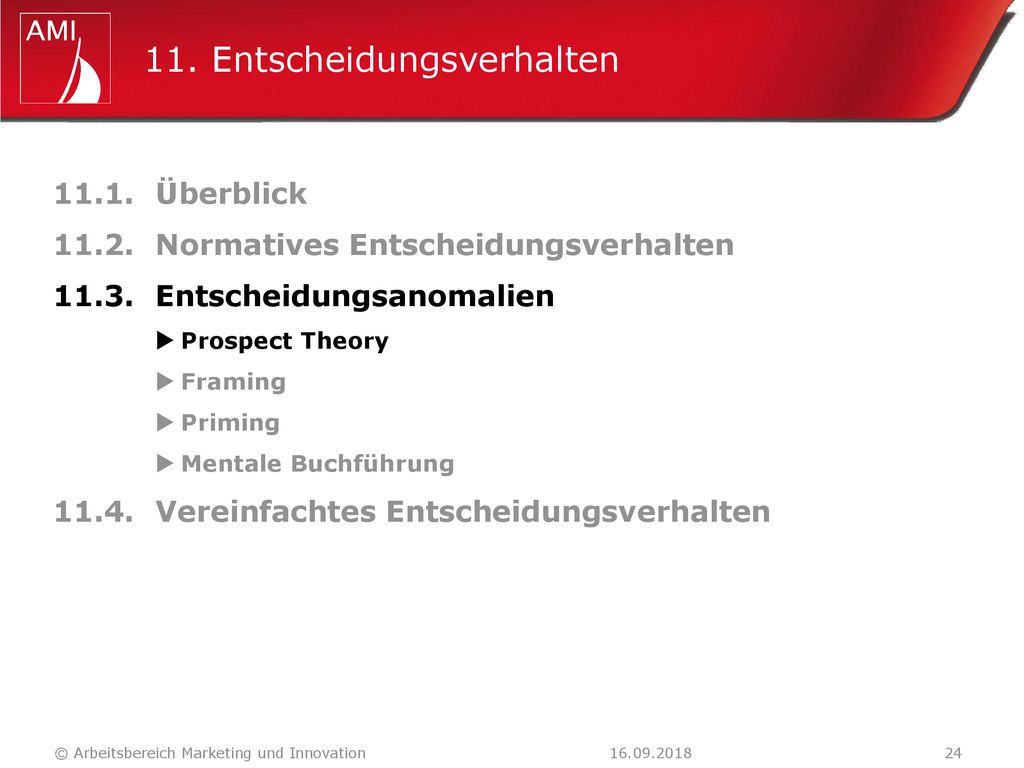 AMI

11. Entscheidungsverhalten

11.1. Überblick

11.2. Normatives Entscheidungsverhalten

11.3. Entscheidungsanomalien

▶ Prospect Theory

▶ Framing

▶ Priming

▶ Mentale Buchführung

11.4. Vereinfachtes Entscheidungsverhalten

© Arbeitsbereich Marketing und Innovation 16.09.2018 24